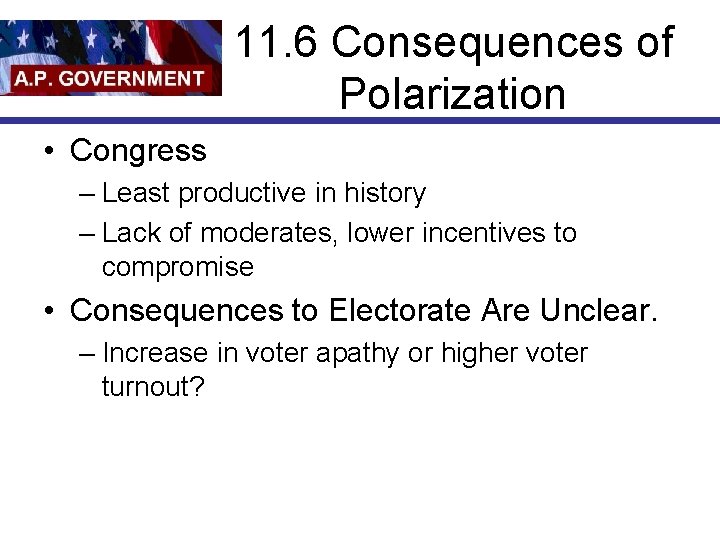 A.P. GOVERNMENT

11.6 Consequences of Polarization

• Congress
– Least productive in history
– Lack of moderates, lower incentives to compromise
• Consequences to Electorate Are Unclear.
– Increase in voter apathy or higher voter turnout?